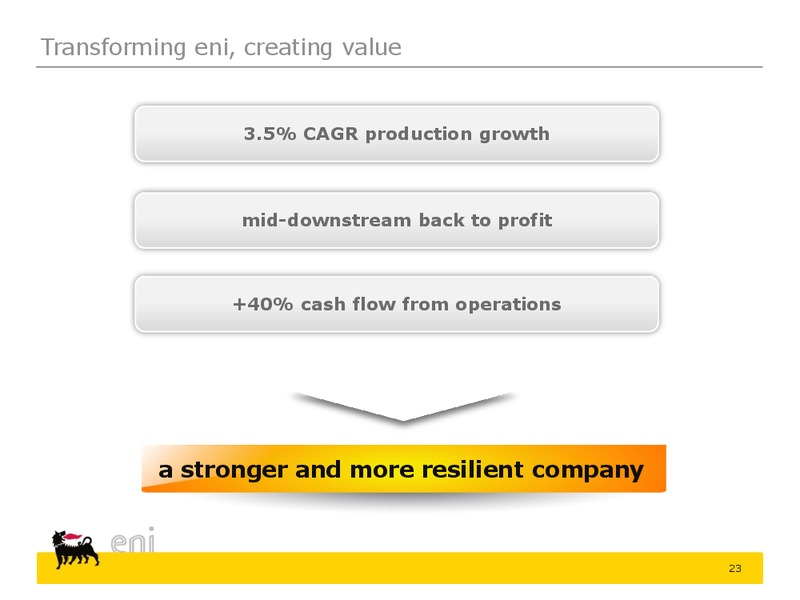 Transforming eni, creating value

3.5% CAGR production growth

mid-downstream back to profit

+40% cash flow from operations

a stronger and more resilient company

eni

23